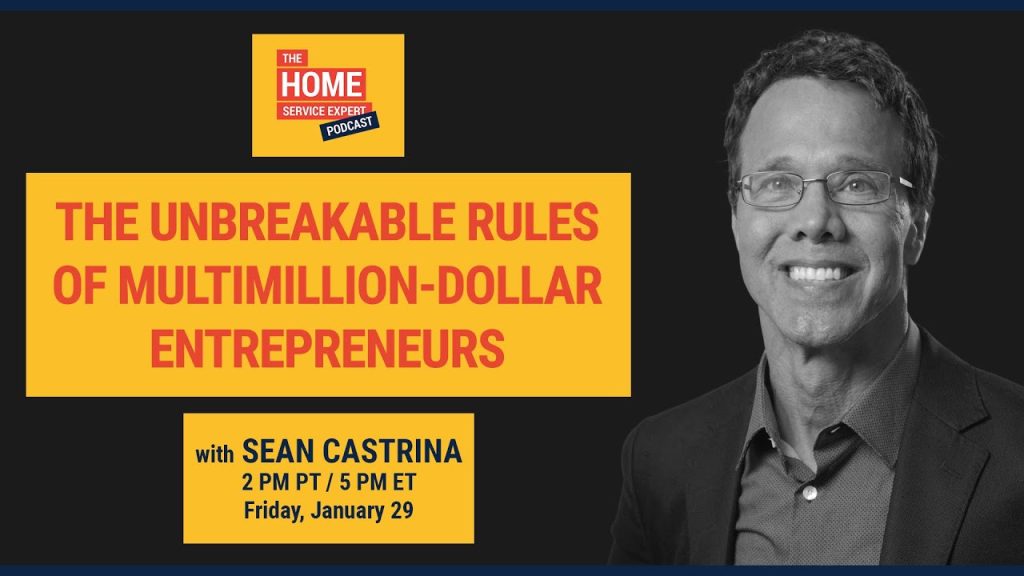 THE HOME SERVICE EXPERT PODCAST

THE UNBREAKABLE RULES OF MULTIMILLION-DOLLAR ENTREPRENEURS

with SEAN CASTRINA
2 PM PT / 5 PM ET
Friday, January 29